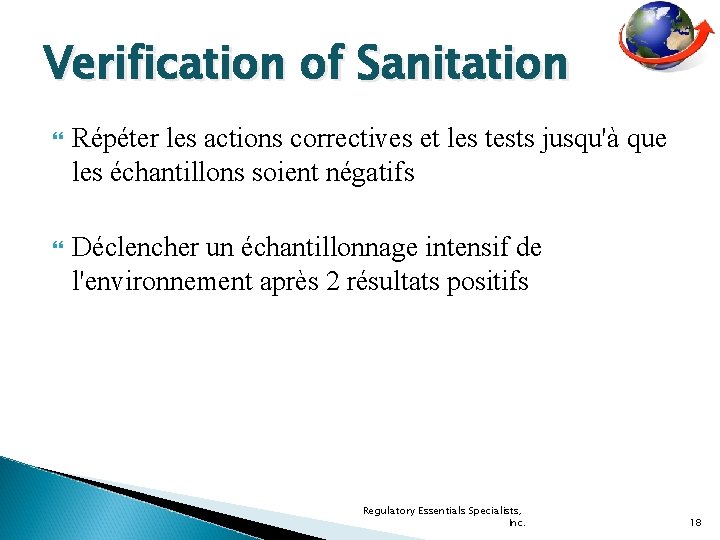 Verification of Sanitation

Répéter les actions correctives et les tests jusqu'à que les échantillons soient négatifs

Déclencher un échantillonnage intensif de l'environnement après 2 résultats positifs

Regulatory Essentials Specialists, Inc.

18